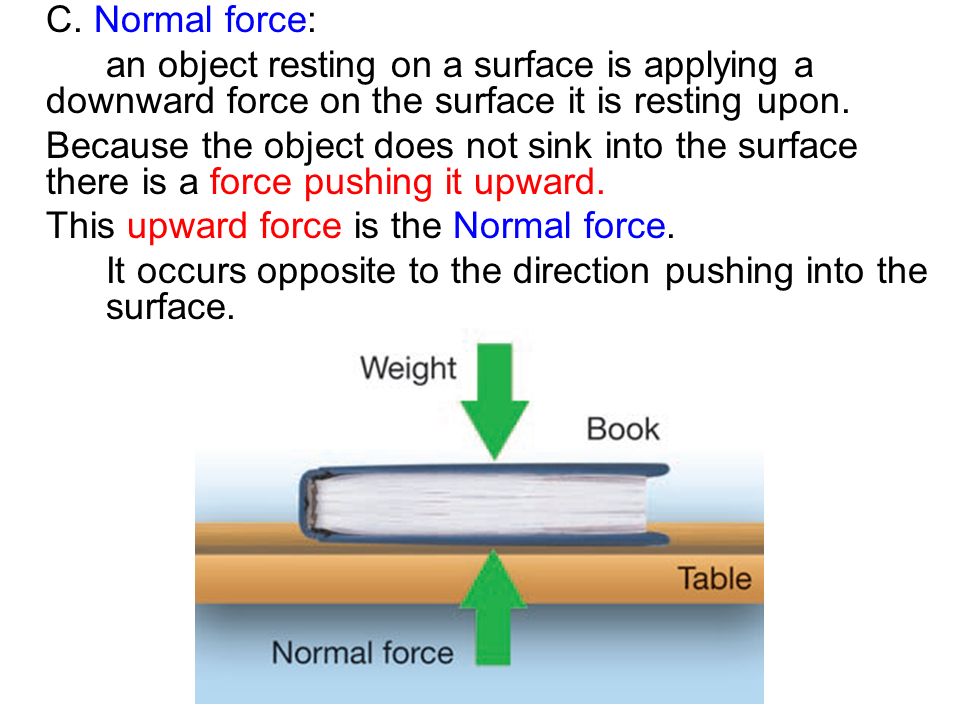 C. Normal force:

an object resting on a surface is applying a downward force on the surface it is resting upon.

Because the object does not sink into the surface there is a force pushing it upward.

This upward force is the Normal force.

It occurs opposite to the direction pushing into the surface.

Weight

Book

Table

Normal force